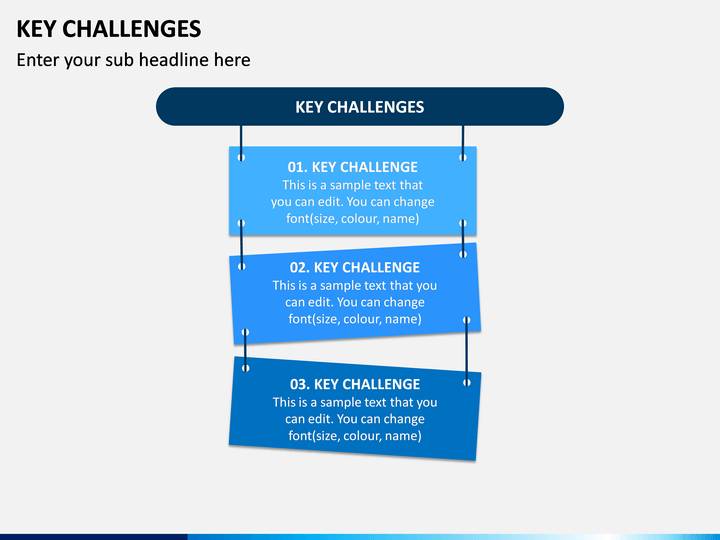 KEY CHALLENGES

Enter your sub headline here

KEY CHALLENGES

01. KEY CHALLENGE
This is a sample text that you can edit. You can change font(size, colour, name)

02. KEY CHALLENGE
This is a sample text that you can edit. You can change font(size, colour, name)

03. KEY CHALLENGE
This is a sample text that you can edit. You can change font(size, colour, name)